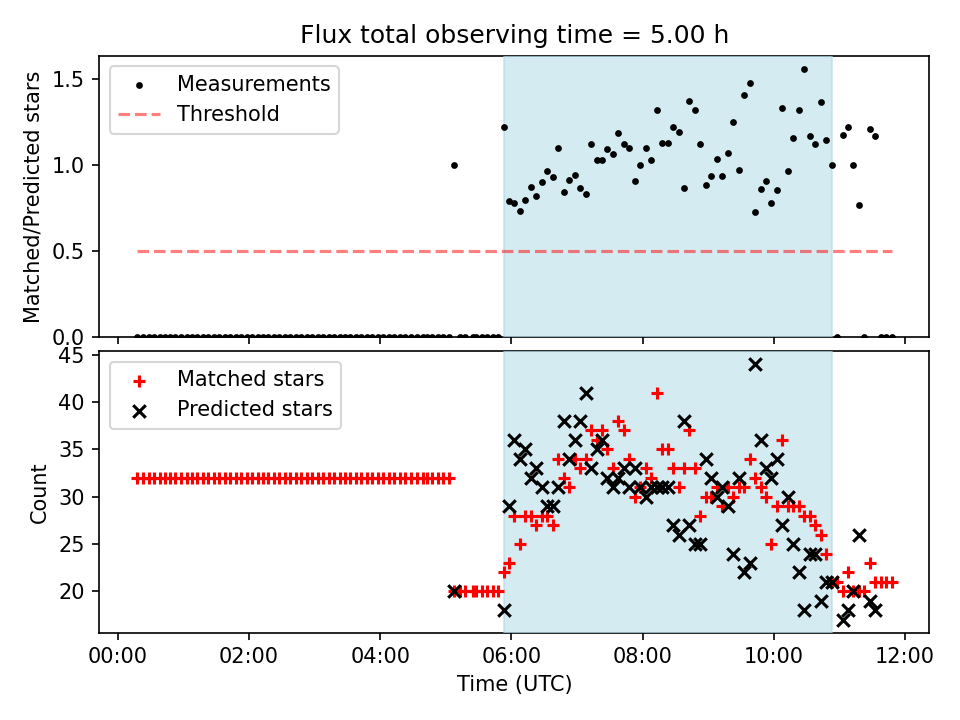 Flux total observing time = 5.00 h

Measurements
Threshold

Matched/Predicted stars

1.5
1.0
0.5
0.0

Matched stars
Predicted stars

Count

45
40
35
30
25
20

00:00
02:00
04:00
06:00
08:00
10:00
12:00

Time (UTC)